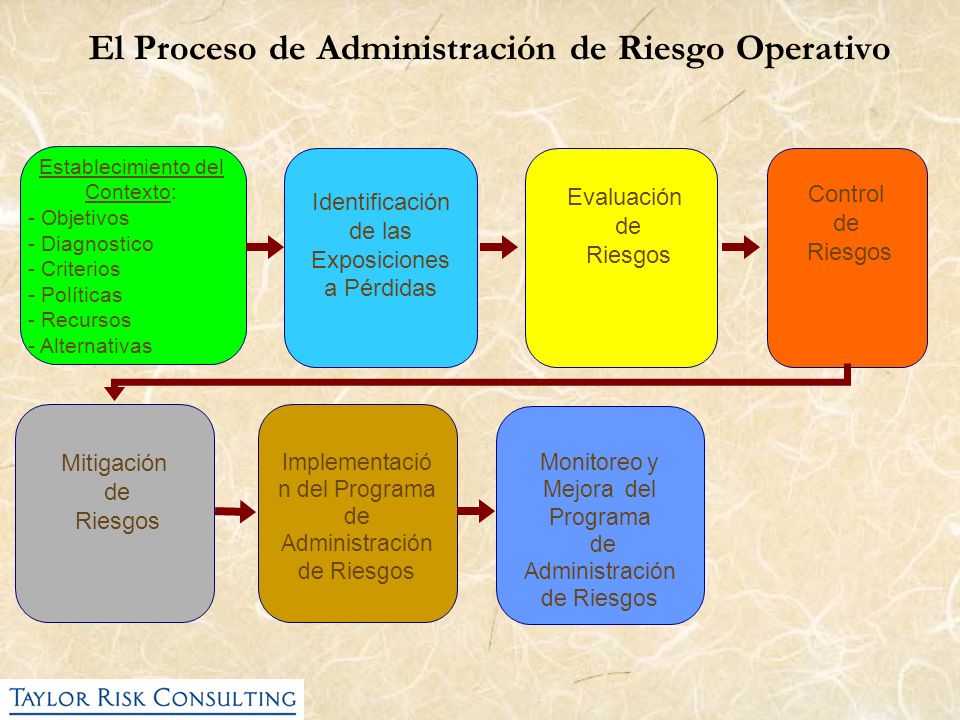 El Proceso de Administración de Riesgo Operativo

Establecimiento del Contexto:
- Objetivos
- Diagnostico
- Criterios
- Políticas
- Recursos
- Alternativas

Identificación de las Exposiciones a Pérdidas

Evaluación de Riesgos

Control de Riesgos

Mitigación de Riesgos

Implementación del Programa de Administración de Riesgos

Monitoreo y Mejora del Programa de Administración de Riesgos

TAYLOR RISK CONSULTING